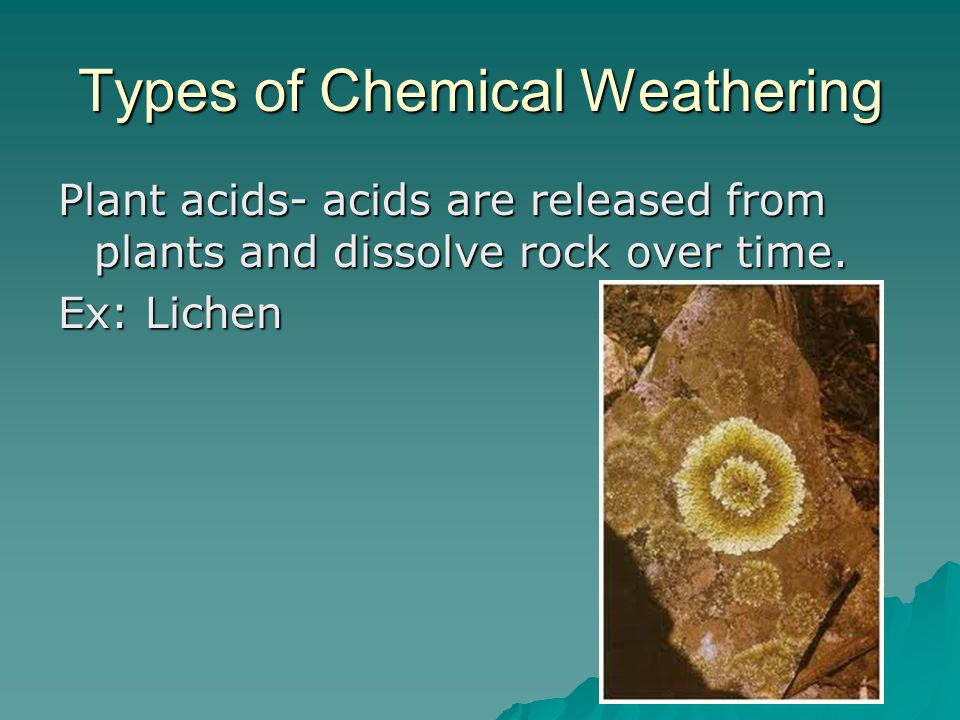 Types of Chemical Weathering

Plant acids- acids are released from plants and dissolve rock over time.

Ex: Lichen